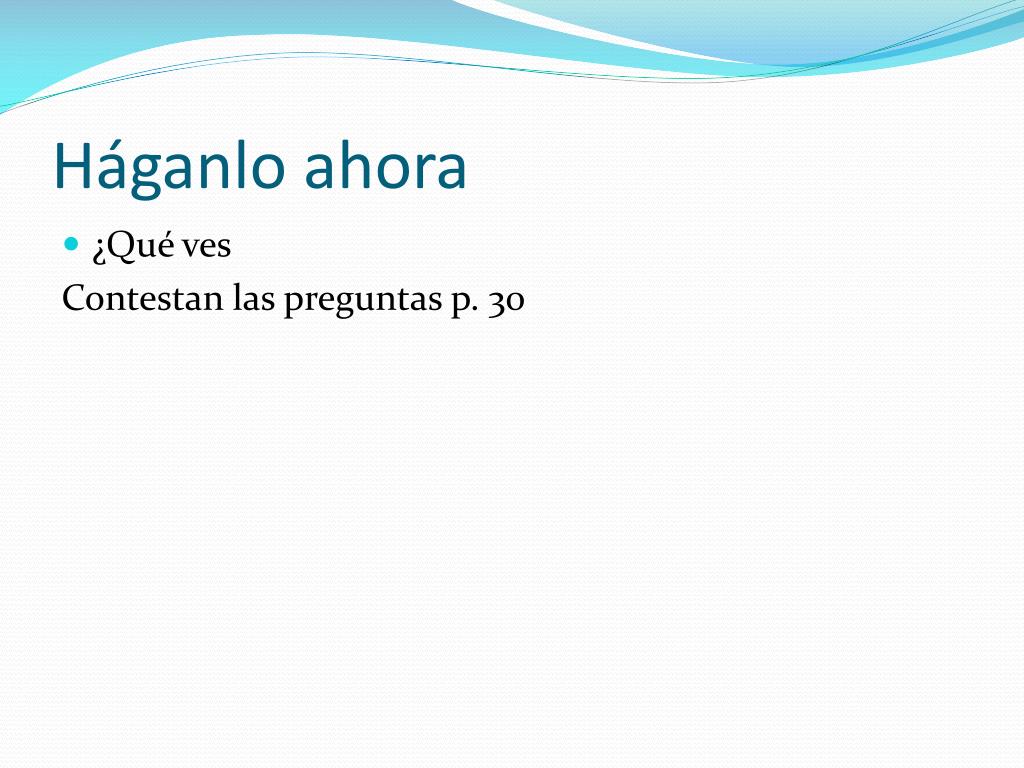 Háganlo ahora

¿Qué ves

Contestan las preguntas p. 30